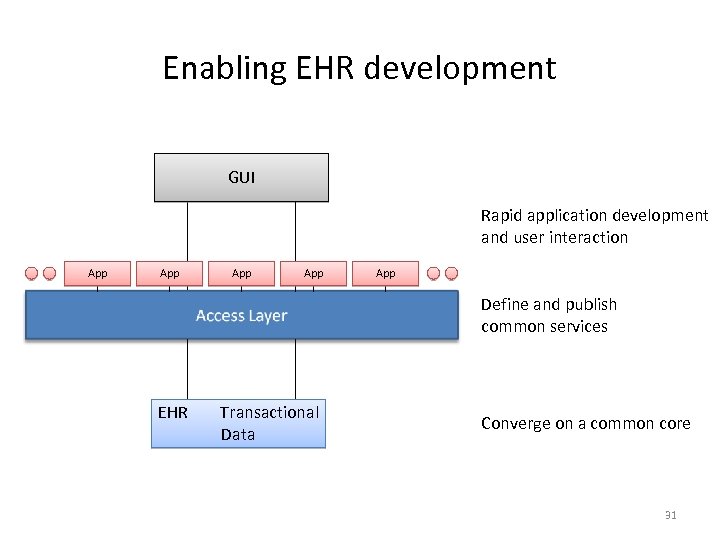 Enabling EHR development

GUI

App App App App App

Access Layer

EHR Transactional Data

Rapid application development and user interaction

Define and publish common services

Converge on a common core

31